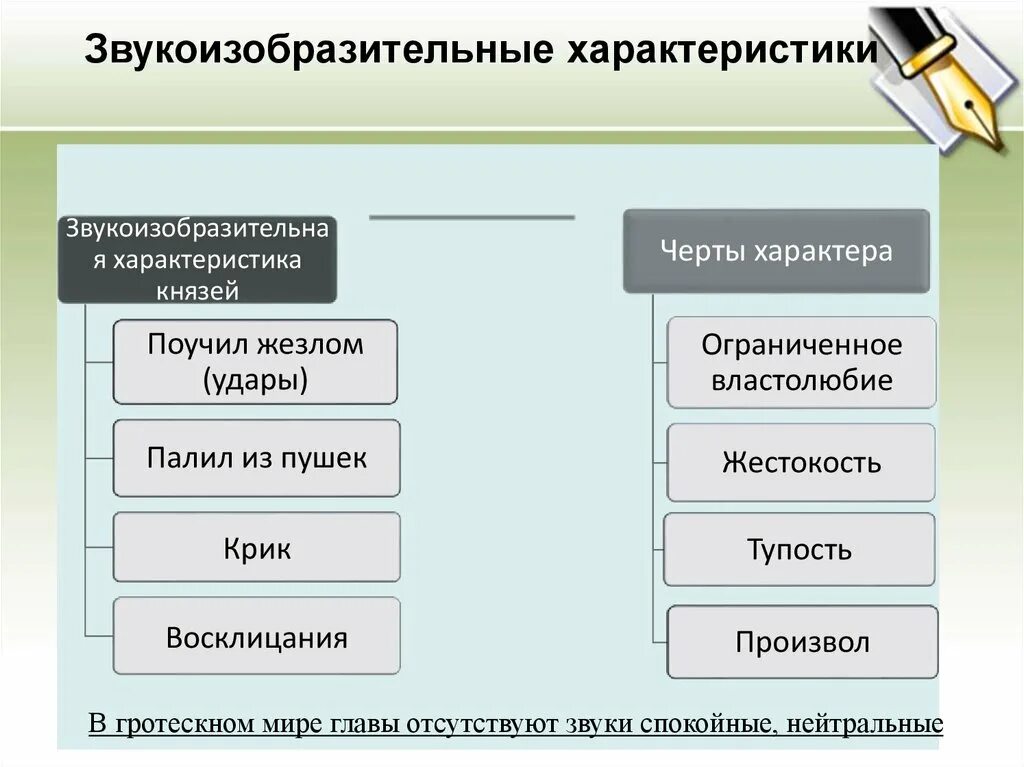 Звукоизобразительные характеристики

Звукоизобразительная характеристика князей

Поучил жезлом (удары)

Палил из пушек

Крик

Восклицания

Черты характера

Ограниченное властолюбие

Жестокость

Тупость

Произвол

В гротескном мире главы отсутствуют звуки спокойные, нейтральные